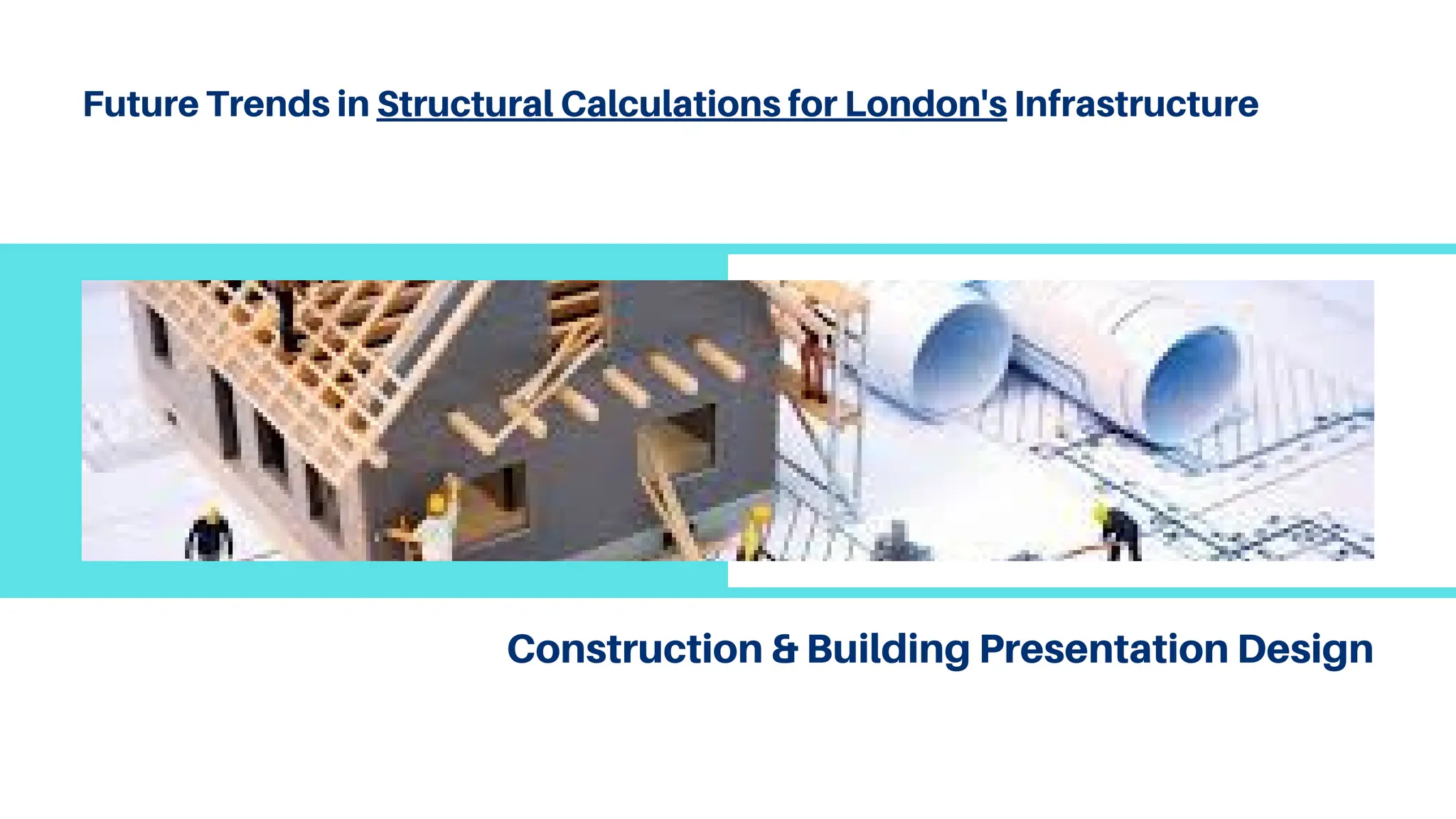 Future Trends in Structural Calculations for London's Infrastructure

Construction & Building Presentation Design